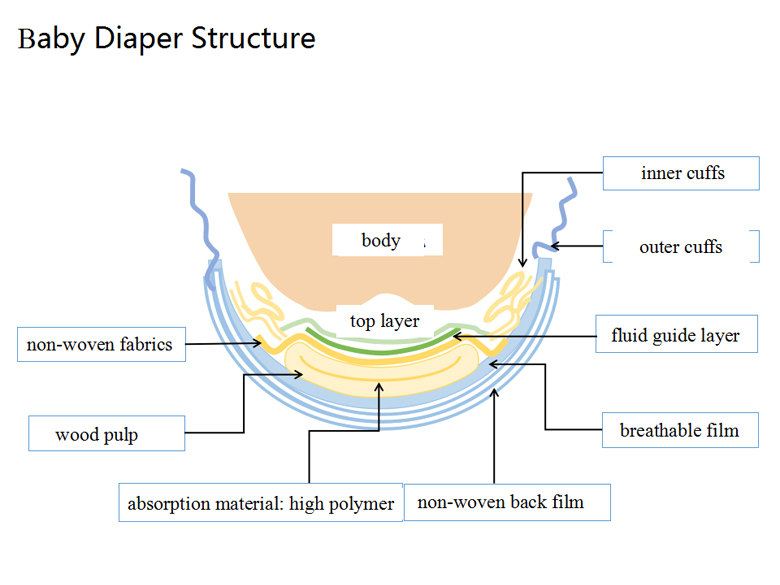 Baby Diaper Structure

inner cuffs

body

outer cuffs

top layer

non-woven fabrics

fluid guide layer

wood pulp

breathable film

absorption material: high polymer

non-woven back film